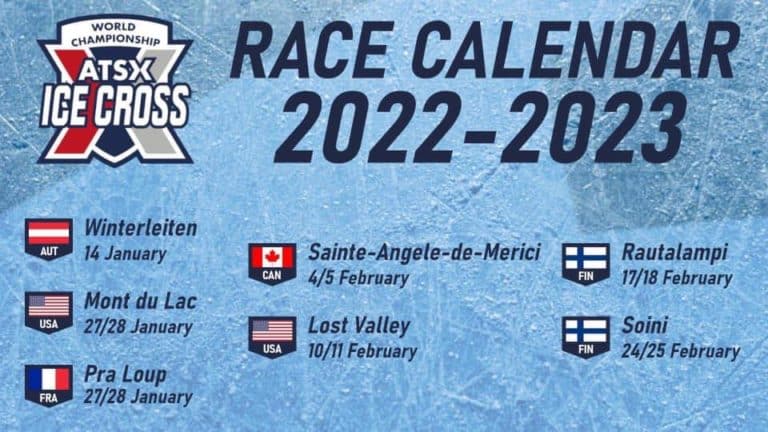 WORLD CHAMPIONSHIP
ATSX
ICE CROSS

RACE CALENDAR
2022-2023

AUT
Winterleiten
14 January

USA
Mont du Lac
27/28 January

FRA
Pra Loup
27/28 January

CAN
Sainte-Angele-de-Merici
4/5 February

USA
Lost Valley
10/11 February

FIN
Rautalampi
17/18 February

FIN
Soini
24/25 February